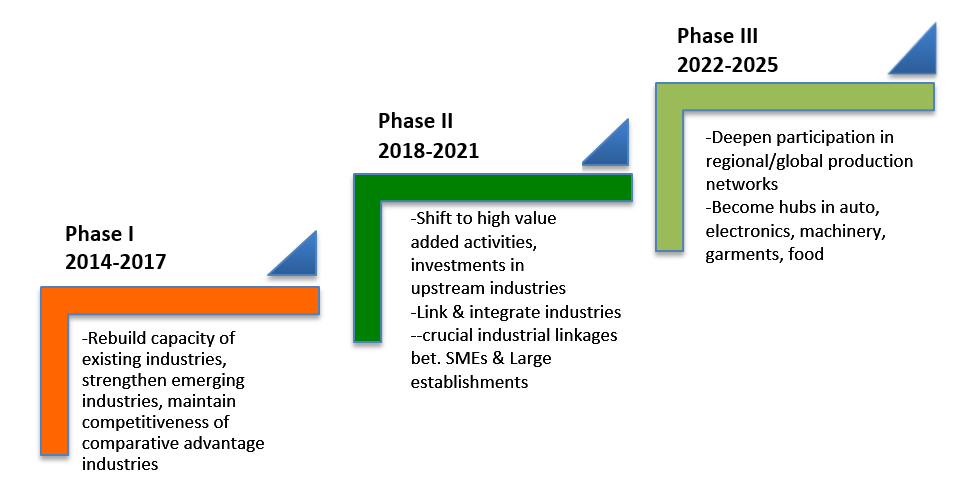 Phase I
2014-2017

-Rebuild capacity of existing industries, strengthen emerging industries, maintain competitiveness of comparative advantage industries

Phase II
2018-2021

-Shift to high value added activities, investments in upstream industries
-Link & integrate industries
--crucial industrial linkages bet. SMEs & Large establishments

Phase III
2022-2025

-Deepen participation in regional/global production networks
-Become hubs in auto, electronics, machinery, garments, food